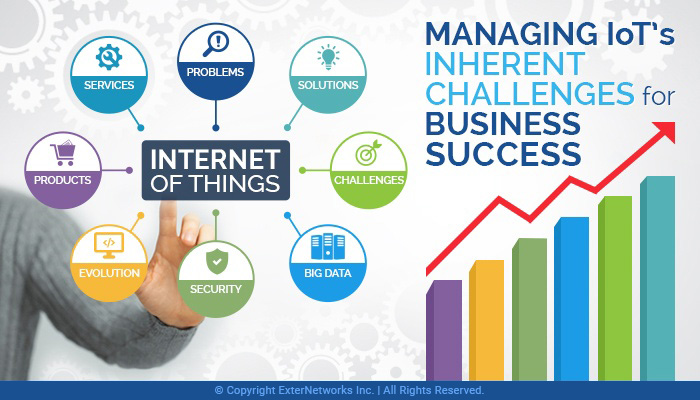 SERVICES

PROBLEMS

SOLUTIONS

PRODUCTS

INTERNET OF THINGS

CHALLENGES

EVOLUTION

SECURITY

BIG DATA

MANAGING IoT's INHERENT CHALLENGES for BUSINESS SUCCESS

© Copyright ExterNetworks Inc. | All Rights Reserved.